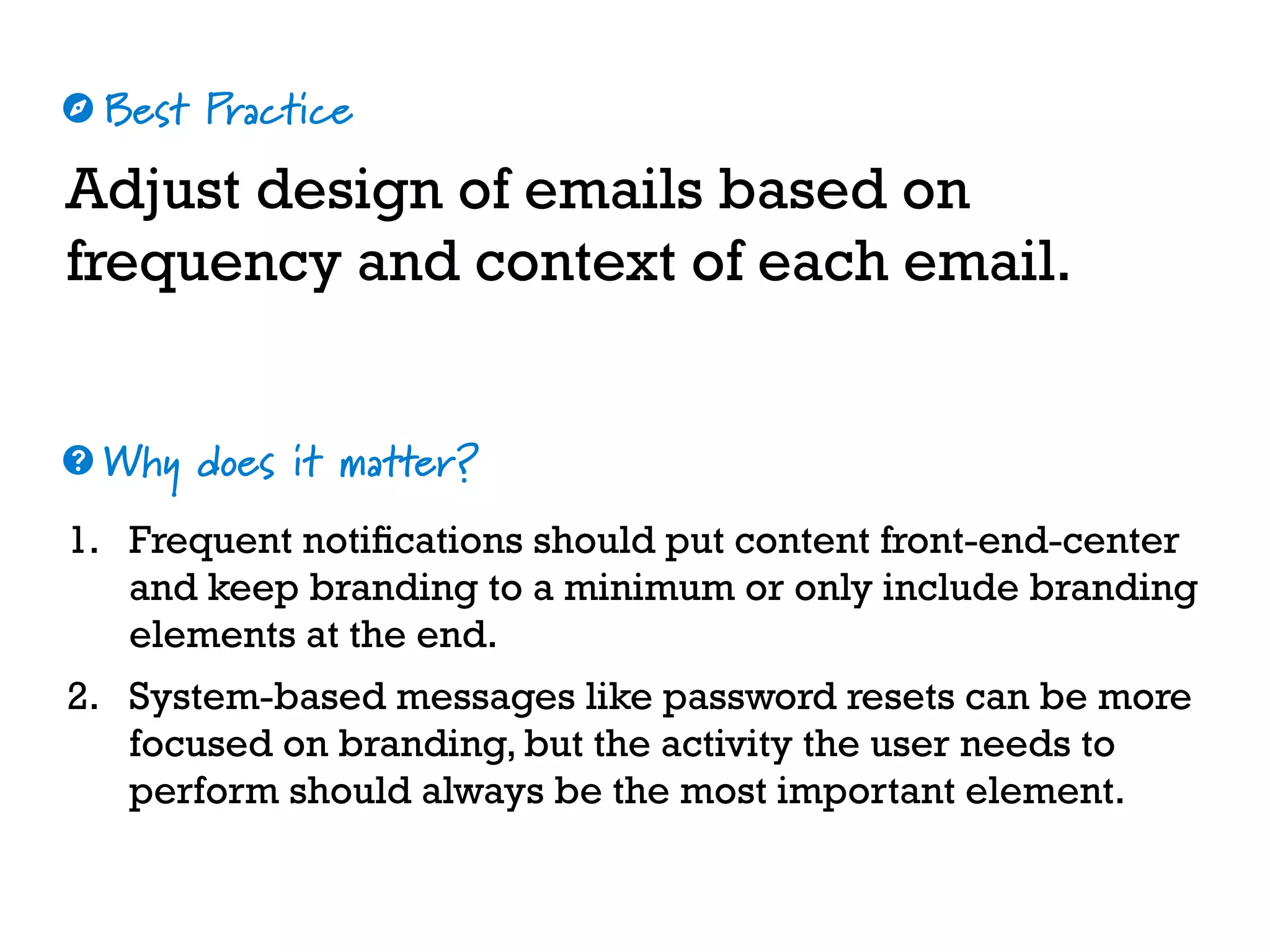 Best Practice

Adjust design of emails based on frequency and context of each email.

Why does it matter?

1. Frequent notifications should put content front-end-center and keep branding to a minimum or only include branding elements at the end.

2. System-based messages like password resets can be more focused on branding, but the activity the user needs to perform should always be the most important element.